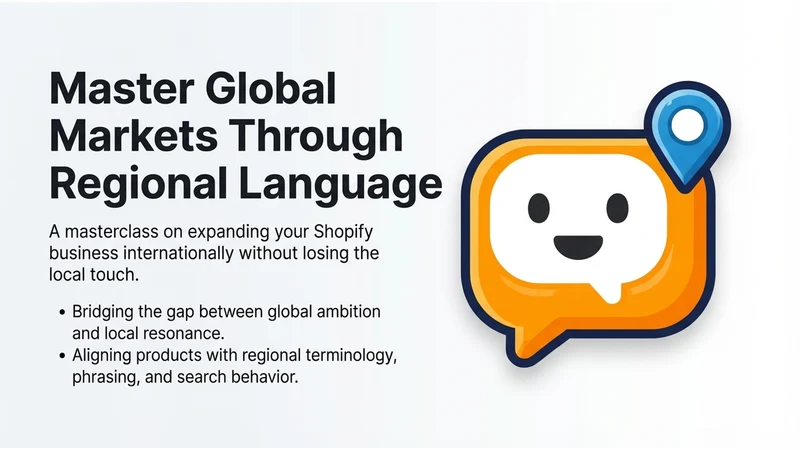 Master Global Markets Through Regional Language

A masterclass on expanding your Shopify business internationally without losing the local touch.

• Bridging the gap between global ambition and local resonance.
• Aligning products with regional terminology, phrasing, and search behavior.